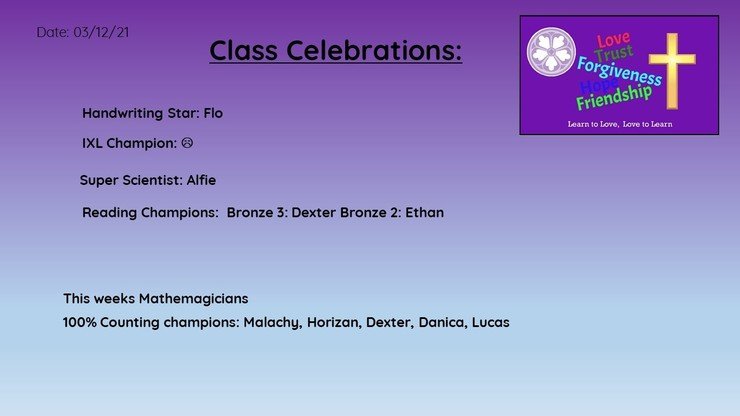 Date: 03/12/21

Class Celebrations:

Love
Trust
Forgiveness
Hope
Friendship
Learn to Love, Love to Learn

Handwriting Star: Flo

IXL Champion: ☹

Super Scientist: Alfie

Reading Champions: Bronze 3: Dexter Bronze 2: Ethan

This weeks Mathemagicians

100% Counting champions: Malachy, Horizan, Dexter, Danica, Lucas